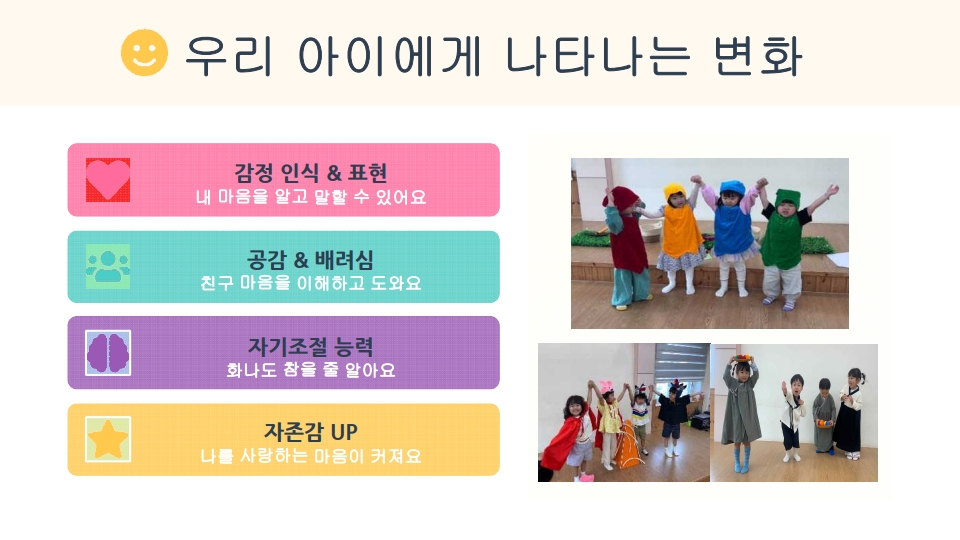 우리 아이에게 나타나는 변화

감정 인식 & 표현
내 마음을 알고 말할 수 있어요

공감 & 배려심
친구 마음을 이해하고 도와요

자기조절 능력
화나도 참을 줄 알아요

자존감 UP
나를 사랑하는 마음이 커져요